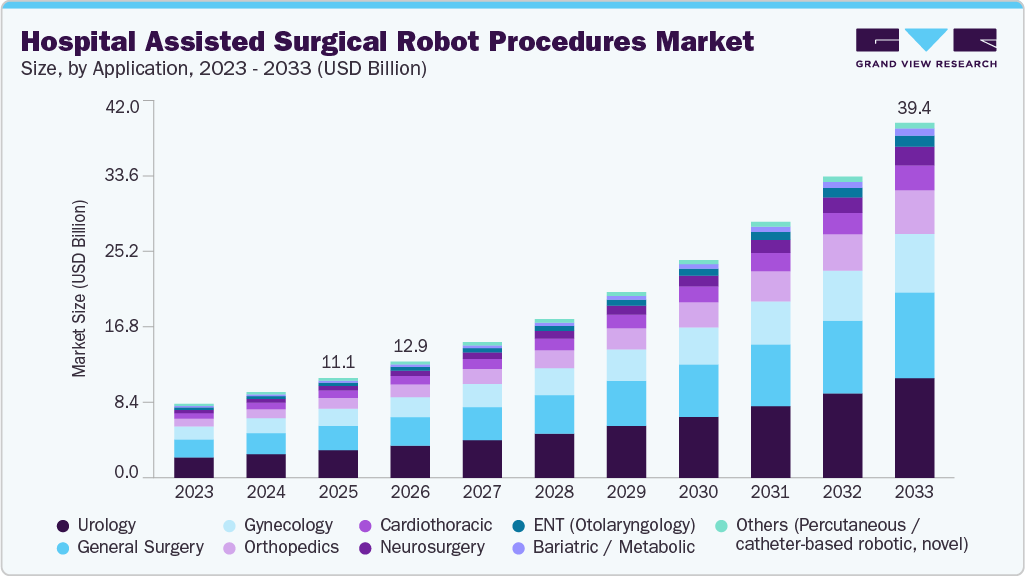 Hospital Assisted Surgical Robot Procedures Market
Size, by Application, 2023 - 2033 (USD Billion)

GRAND VIEW RESEARCH

Market Size (USD Billion)

42.0
33.6
25.2
16.8
8.4
0.0

11.1
12.9
39.4

2023
2024
2025
2026
2027
2028
2029
2030
2031
2032
2033

Urology
General Surgery
Gynecology
Orthopedics
Cardiothoracic
Neurosurgery
ENT (Otolaryngology)
Bariatric / Metabolic
Others (Percutaneous / catheter-based robotic, novel)